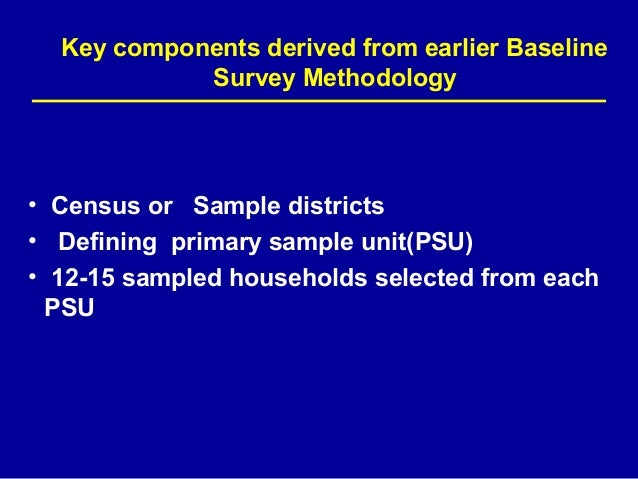 Key components derived from earlier Baseline Survey Methodology

• Census or Sample districts
• Defining primary sample unit(PSU)
• 12-15 sampled households selected from each PSU